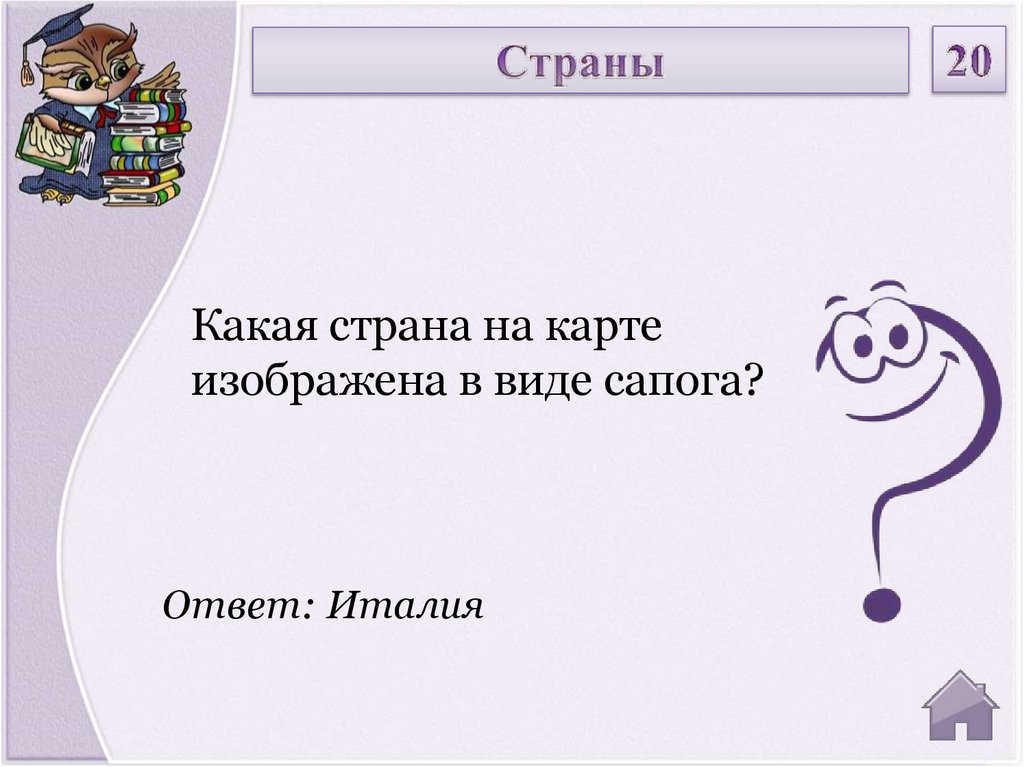 Страны

20

Какая страна на карте изображена в виде сапога?

Ответ: Италия